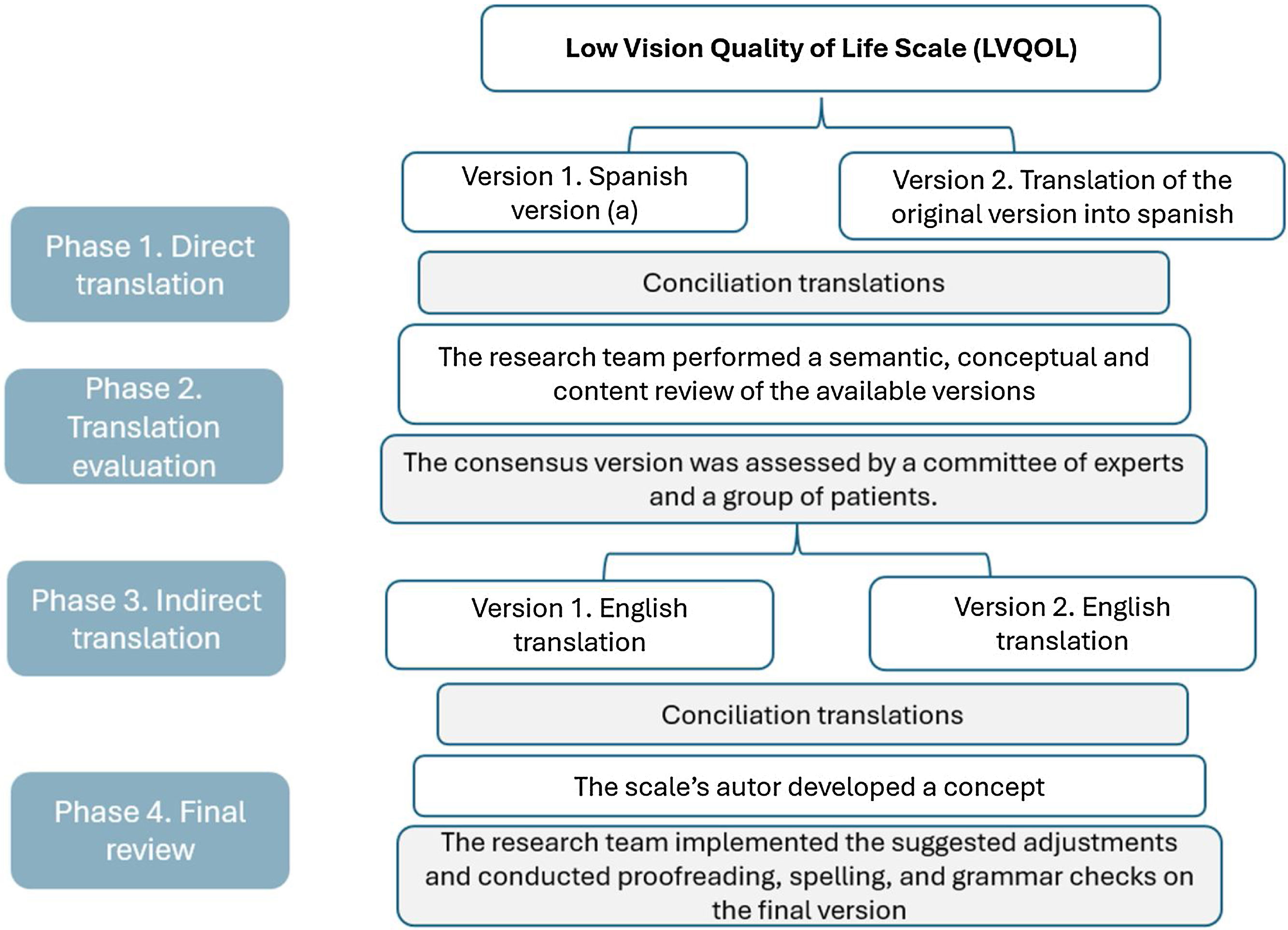 Low Vision Quality of Life Scale (LVQOL)

Phase 1. Direct translation

Version 1. Spanish version (a)

Version 2. Translation of the original version into spanish

Conciliation translations

Phase 2. Translation evaluation

The research team performed a semantic, conceptual and content review of the available versions

The consensus version was assessed by a committee of experts and a group of patients.

Phase 3. Indirect translation

Version 1. English translation

Version 2. English translation

Conciliation translations

Phase 4. Final review

The scale's autor developed a concept

The research team implemented the suggested adjustments and conducted proofreading, spelling, and grammar checks on the final version